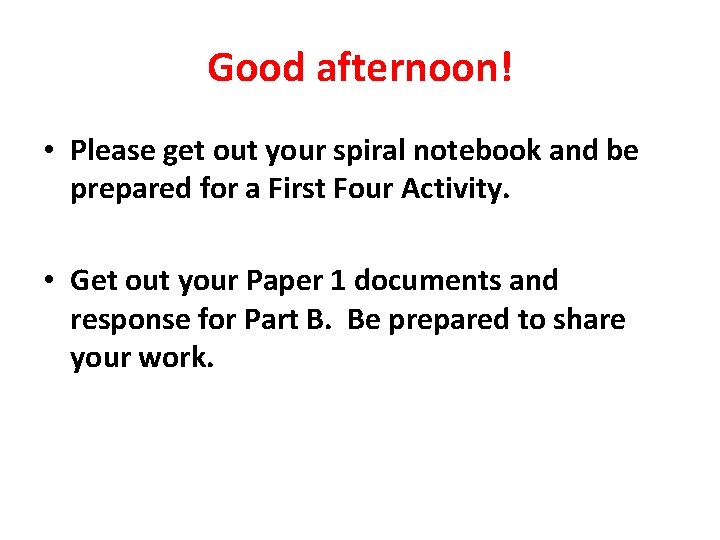 Good afternoon!

• Please get out your spiral notebook and be prepared for a First Four Activity.

• Get out your Paper 1 documents and response for Part B.  Be prepared to share your work.